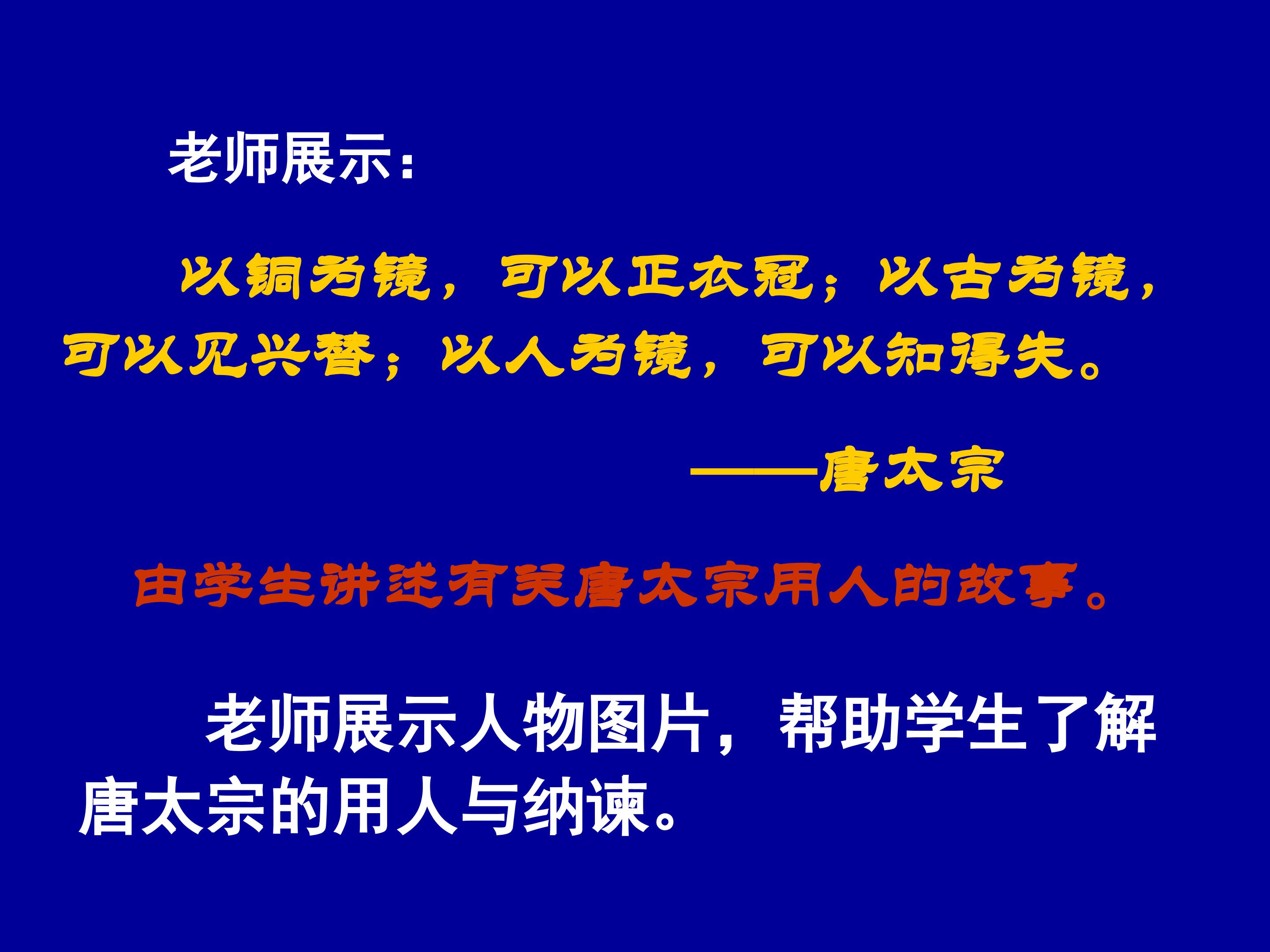 老师展示：

以铜为镜，可以正衣冠；以古为镜，可以见兴替；以人为镜，可以知得失。

——唐太宗

由学生讲述有关唐太宗用人的故事。

老师展示人物图片，帮助学生了解唐太宗的用人与纳谏。